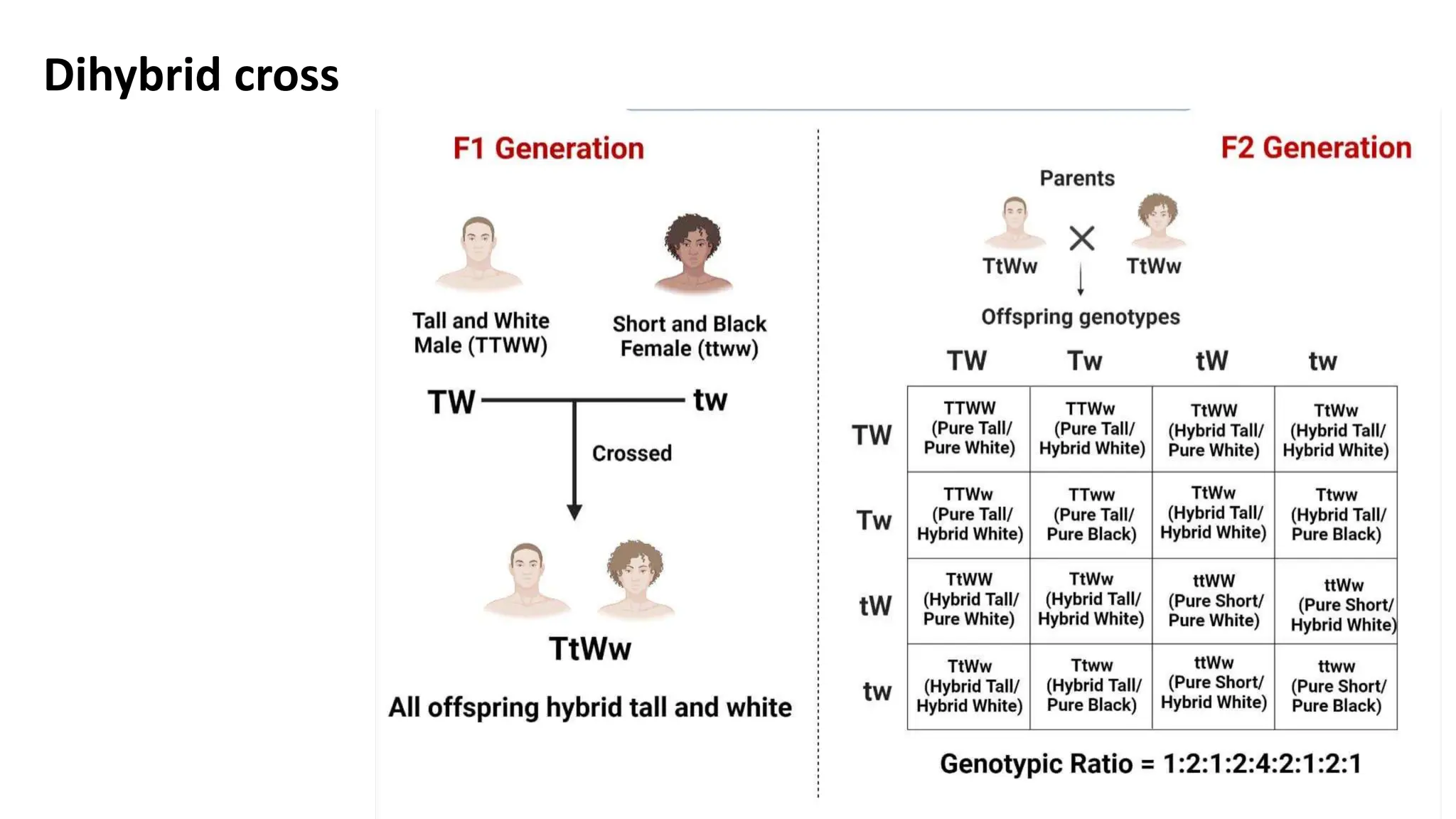 Dihybrid cross

F1 Generation

Tall and White Male (TTWW)

Short and Black Female (ttww)

TW

tw

Crossed

TtWw

All offspring hybrid tall and white

F2 Generation

Parents

TtWw × TtWw

Offspring genotypes

| | TW | Tw | tW | tw |
|---|---|---|---|---|
| TW | TTWW (Pure Tall/ Pure White) | TTWw (Pure Tall/ Hybrid White) | TtWW (Hybrid Tall/ Pure White) | TtWw (Hybrid Tall/ Hybrid White) |
| Tw | TTWw (Pure Tall/ Hybrid White) | TTww (Pure Tall/ Pure Black) | TtWw (Hybrid Tall/ Hybrid White) | Ttww (Hybrid Tall/ Pure Black) |
| tW | TtWW (Hybrid Tall/ Pure White) | TtWw (Hybrid Tall/ Hybrid White) | ttWW (Pure Short/ Pure White) | ttWw (Pure Short/ Hybrid White) |
| tw | TtWw (Hybrid Tall/ Hybrid White) | Ttww (Hybrid Tall/ Pure Black) | ttWw (Pure Short/ Hybrid White) | ttww (Pure Short/ Pure Black) |

Genotypic Ratio = 1:2:1:2:4:2:1:2:1